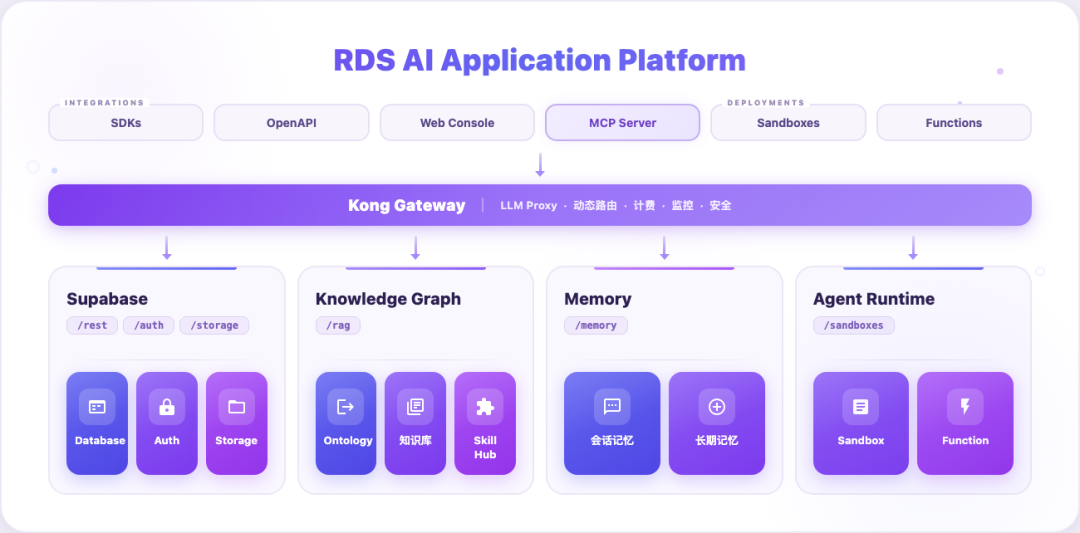 RDS AI Application Platform

INTEGRATIONS

SDKs

OpenAPI

Web Console

MCP Server

DEPLOYMENTS

Sandboxes

Functions

Kong Gateway | LLM Proxy · 动态路由 · 计费 · 监控 · 安全

Supabase
/rest /auth /storage

Database
Auth
Storage

Knowledge Graph
/rag

Ontology
知识库
Skill Hub

Memory
/memory

会话记忆
长期记忆

Agent Runtime
/sandboxes

Sandbox
Function